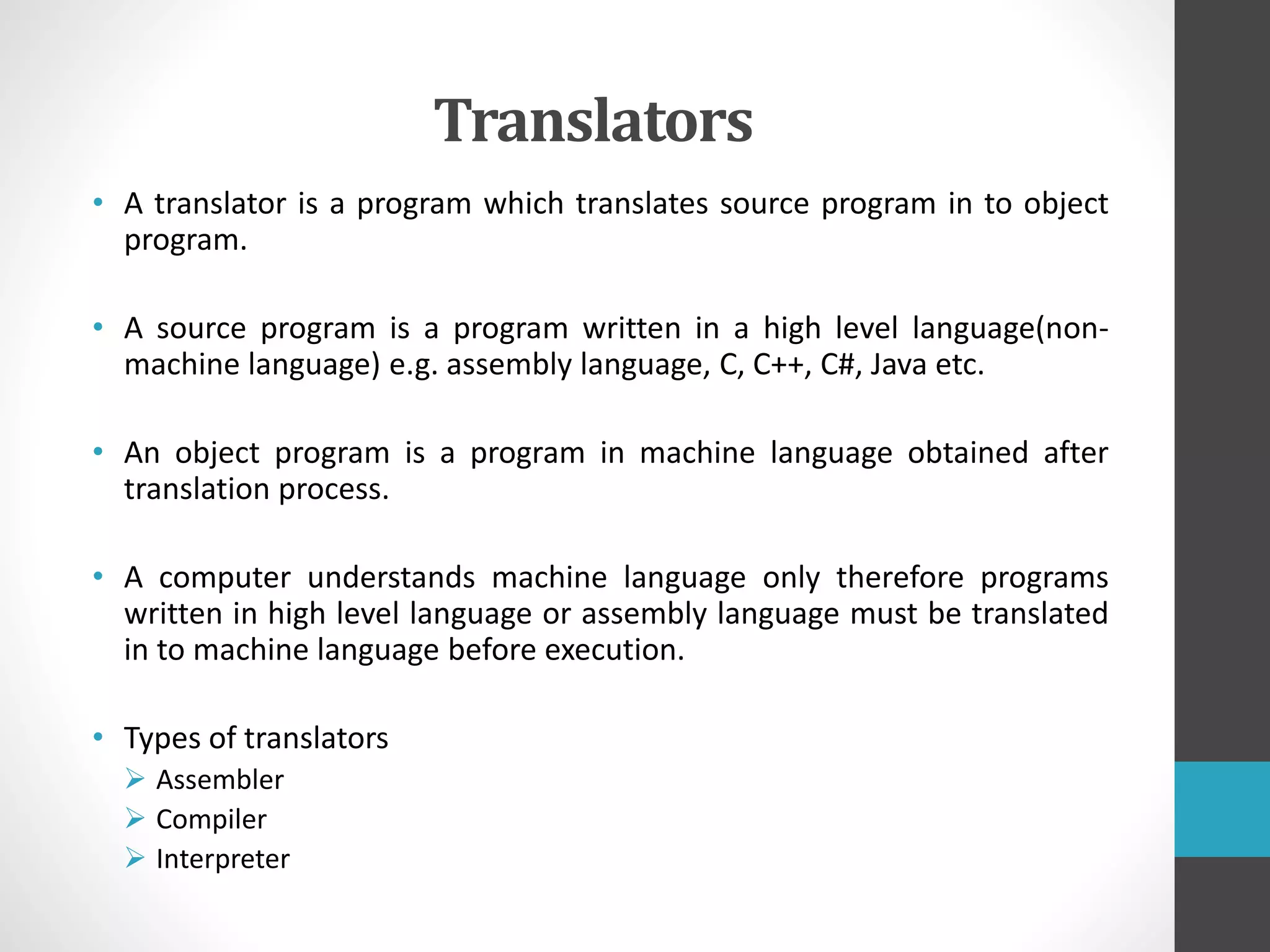 Translators

• A translator is a program which translates source program in to object program.

• A source program is a program written in a high level language(non-machine language) e.g. assembly language, C, C++, C#, Java etc.

• An object program is a program in machine language obtained after translation process.

• A computer understands machine language only therefore programs written in high level language or assembly language must be translated in to machine language before execution.

• Types of translators
➢ Assembler
➢ Compiler
➢ Interpreter